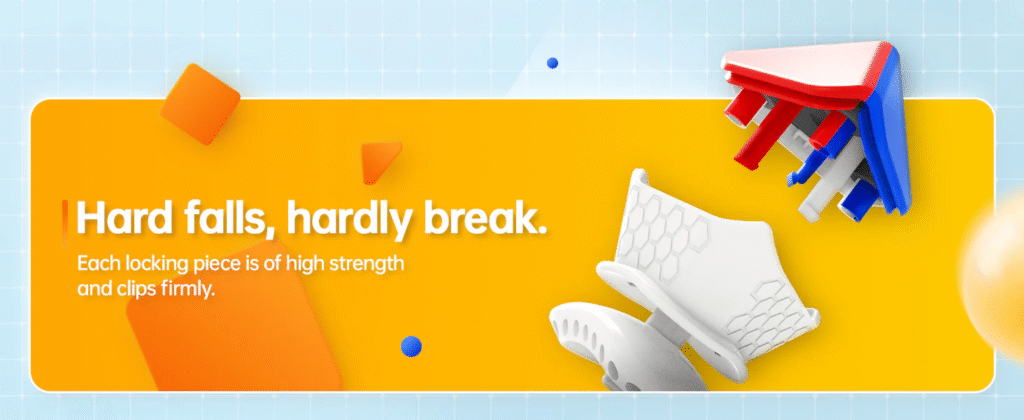 Hard falls, hardly break.

Each locking piece is of high strength and clips firmly.